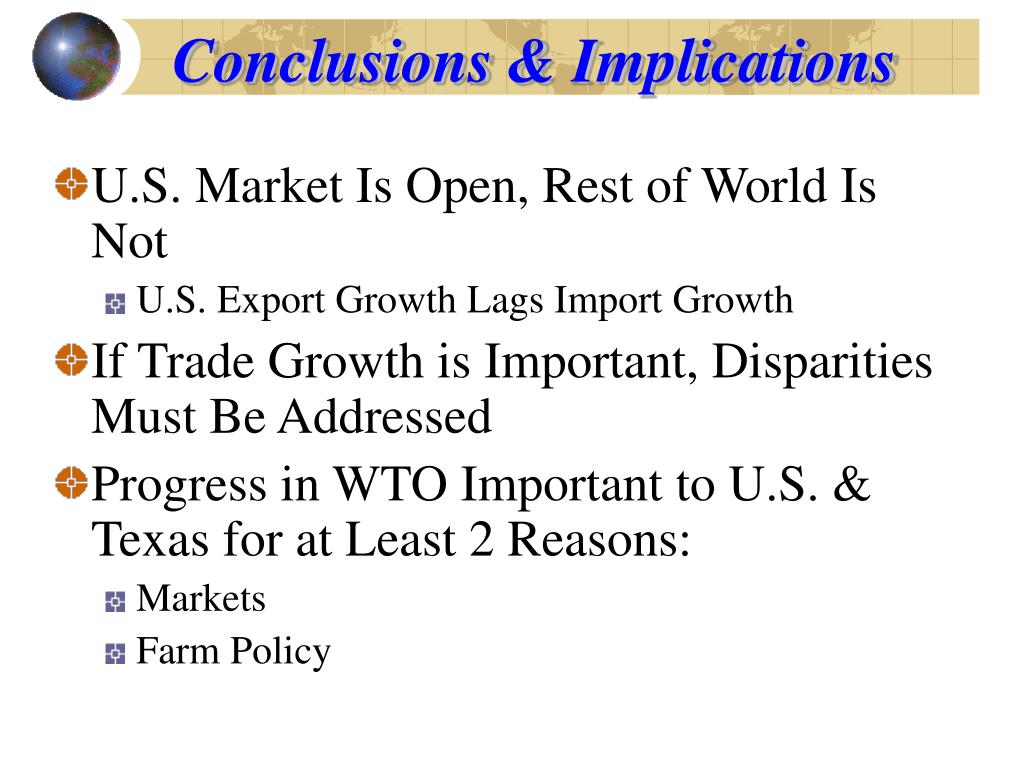 Conclusions & Implications

U.S. Market Is Open, Rest of World Is Not

U.S. Export Growth Lags Import Growth

If Trade Growth is Important, Disparities Must Be Addressed

Progress in WTO Important to U.S. & Texas for at Least 2 Reasons:

Markets

Farm Policy